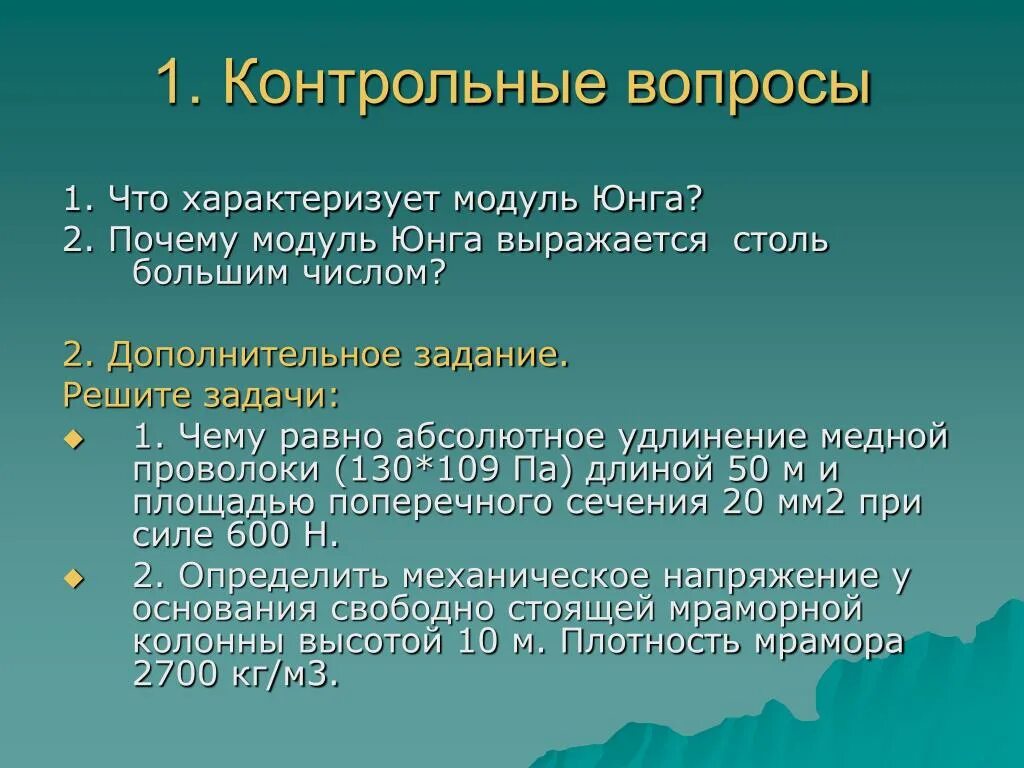 1. Контрольные вопросы

1. Что характеризует модуль Юнга?
2. Почему модуль Юнга выражается столь большим числом?

2. Дополнительное задание.
Решите задачи:
1. Чему равно абсолютное удлинение медной проволоки (130*109 Па) длиной 50 м и площадью поперечного сечения 20 мм2 при силе 600 Н.
2. Определить механическое напряжение у основания свободно стоящей мраморной колонны высотой 10 м. Плотность мрамора 2700 кг/м3.